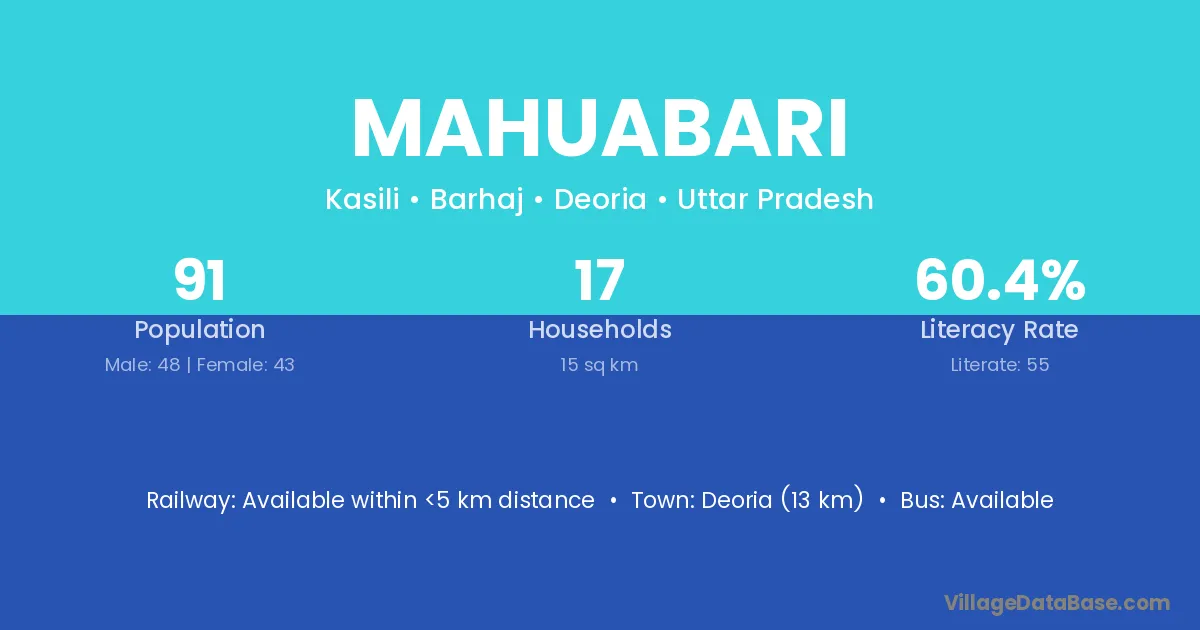 MAHUABARI

Kasili • Barhaj • Deoria • Uttar Pradesh

91
Population
Male: 48 | Female: 43

17
Households
15 sq km

60.4%
Literacy Rate
Literate: 55

Railway: Available within <5 km distance • Town: Deoria (13 km) • Bus: Available

VillageDataBase.com